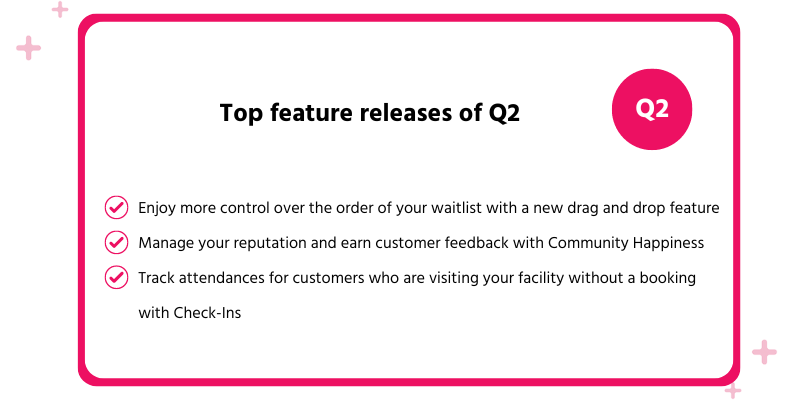 Top feature releases of Q2

Q2

Enjoy more control over the order of your waitlist with a new drag and drop feature

Manage your reputation and earn customer feedback with Community Happiness

Track attendances for customers who are visiting your facility without a booking with Check-Ins